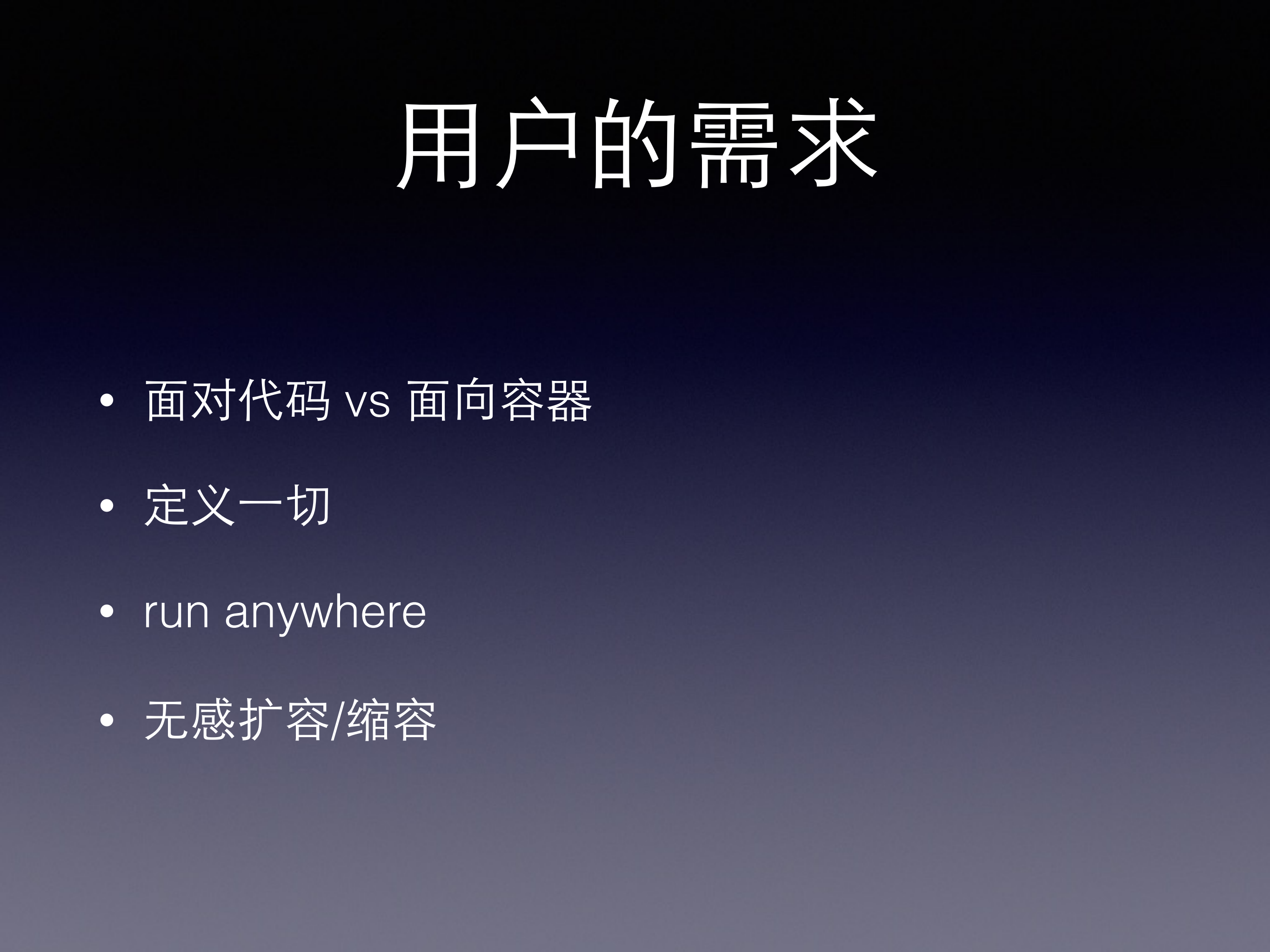 用户的需求

• 面对代码 vs 面向容器
• 定义一切
• run anywhere
• 无感扩容/缩容